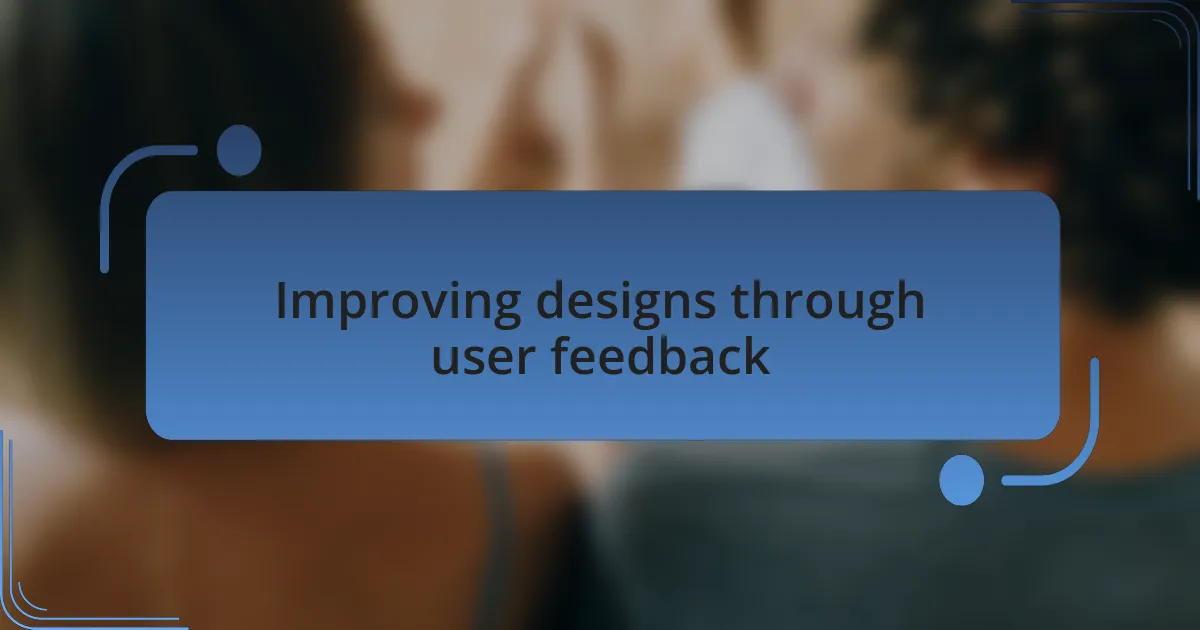 Improving designs through user feedback